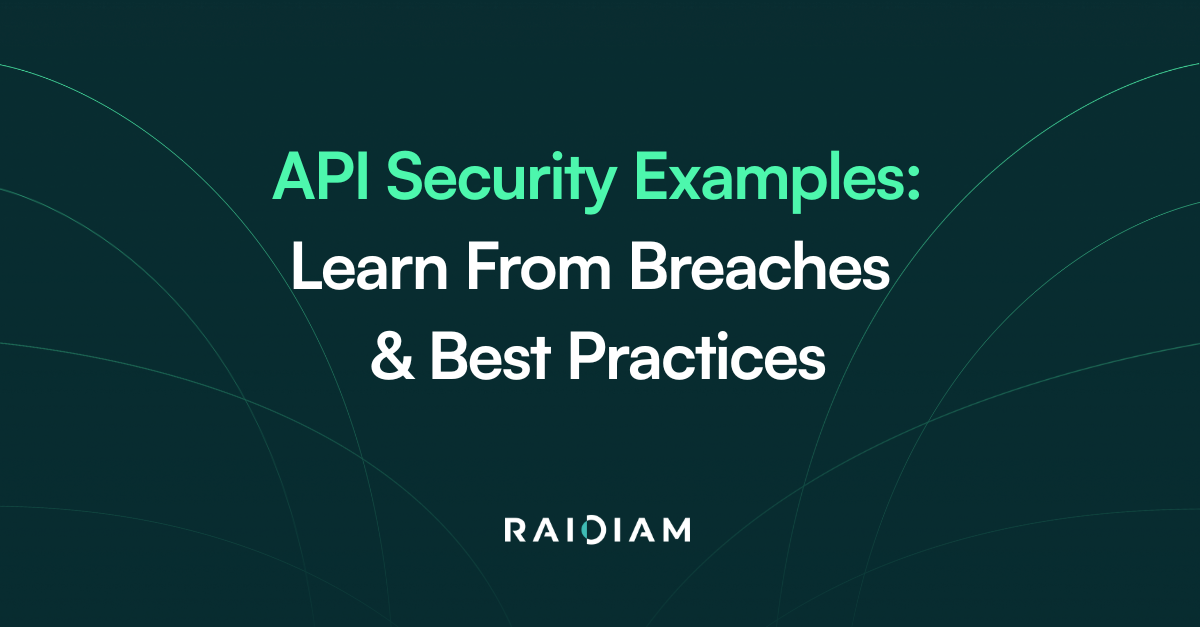 API Security Examples:
Learn From Breaches
& Best Practices

RAIDIAM